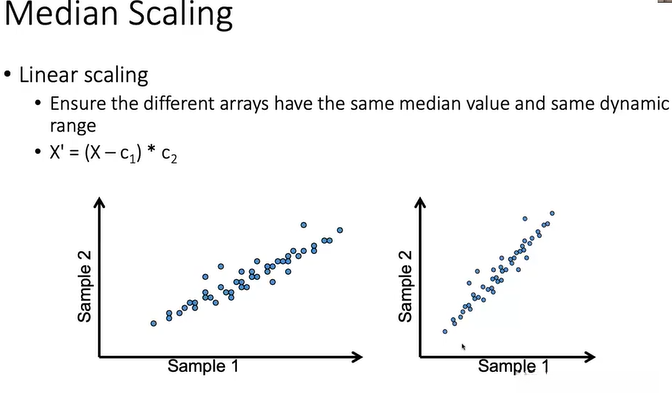 Median Scaling

• Linear scaling
  • Ensure the different arrays have the same median value and same dynamic range
  • $X' = (X - c_1) * c_2$

Sample 2

Sample 1

Sample 2

Sample 1